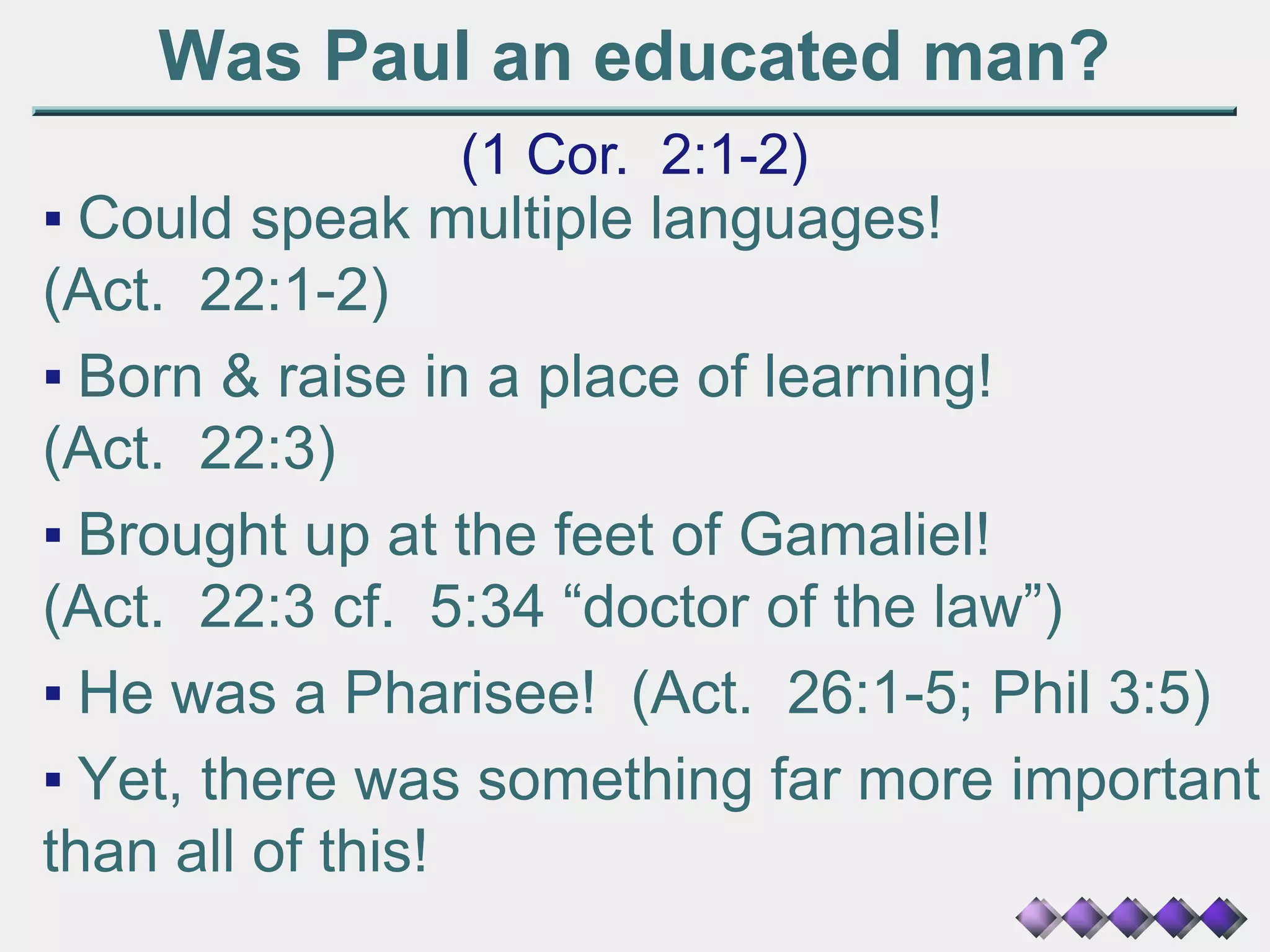 Was Paul an educated man?

(1 Cor. 2:1-2)

▪ Could speak multiple languages! (Act. 22:1-2)

▪ Born & raise in a place of learning! (Act. 22:3)

▪ Brought up at the feet of Gamaliel! (Act. 22:3 cf. 5:34 “doctor of the law”)

▪ He was a Pharisee! (Act. 26:1-5; Phil 3:5)

▪ Yet, there was something far more important than all of this!